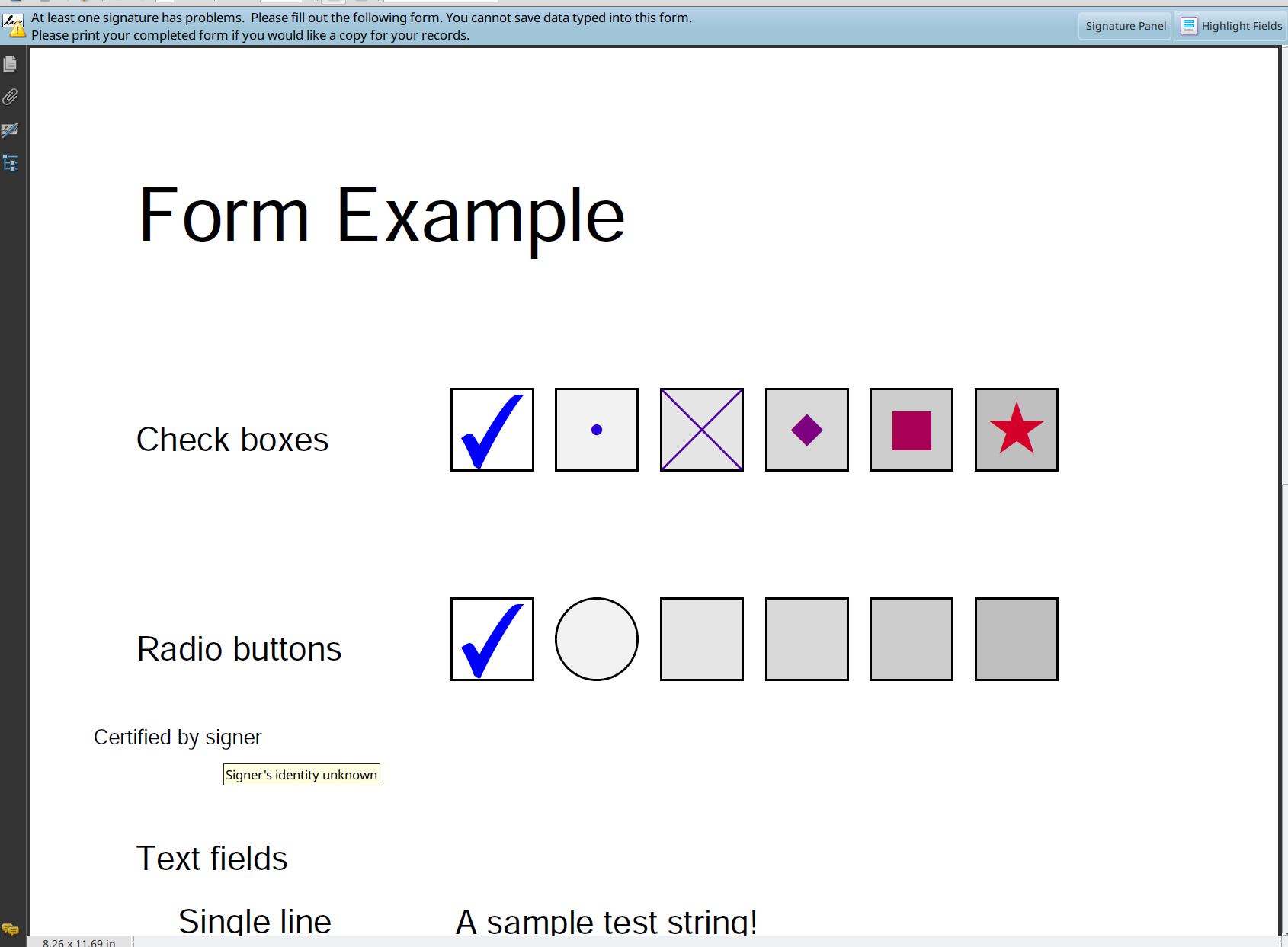 At least one signature has problems. Please fill out the following form. You cannot save data typed into this form.
Please print your completed form if you would like a copy for your records.

Signature Panel

Highlight Fields

Form Example

Check boxes

Radio buttons

Certified by signer

Signer's identity unknown

Text fields

Single line

A sample test string!

8.26 x 11.69 in